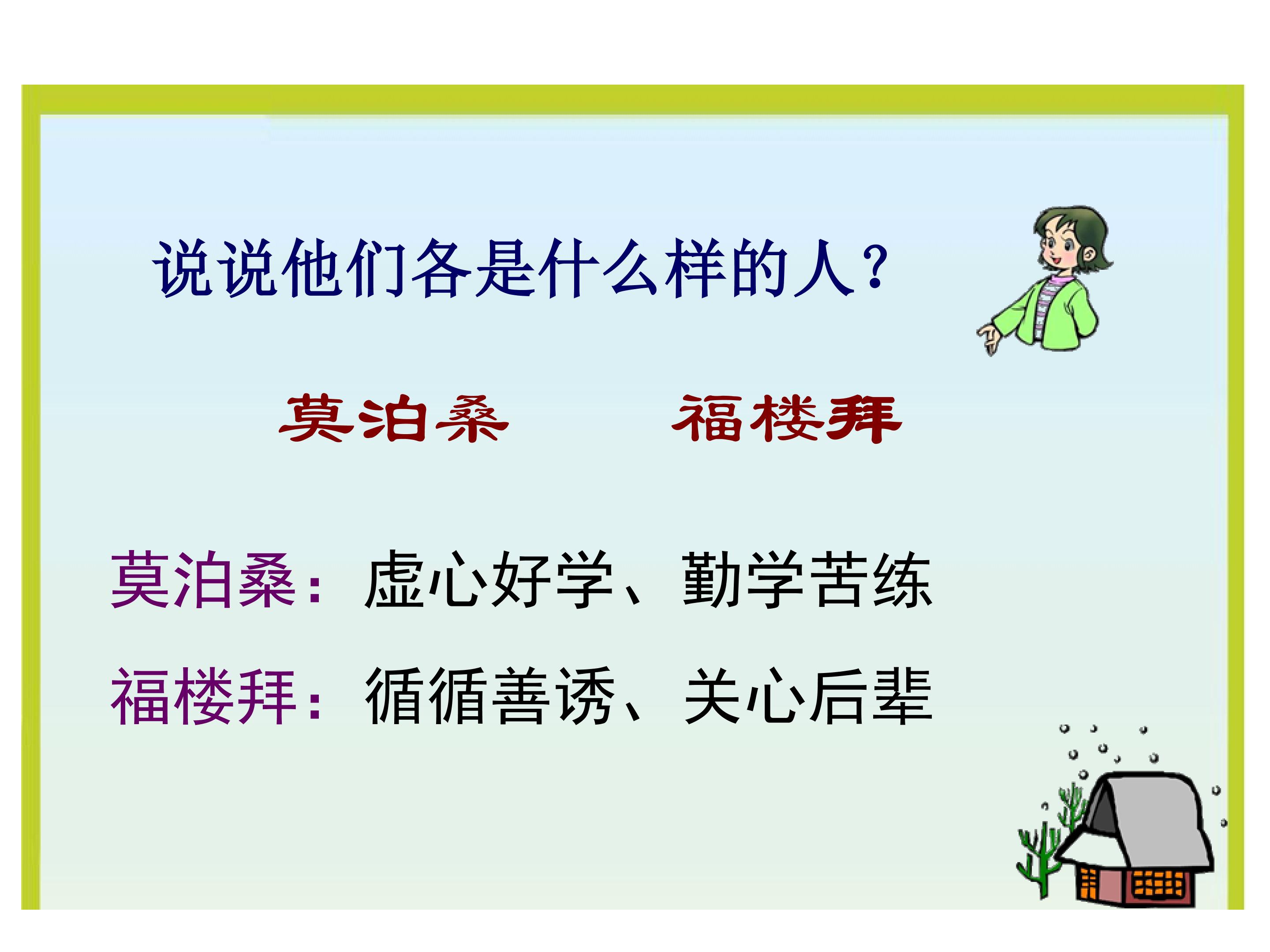 说说他们各是什么样的人？

莫泊桑 福楼拜

莫泊桑：虚心好学、勤学苦练

福楼拜：循循善诱、关心后辈